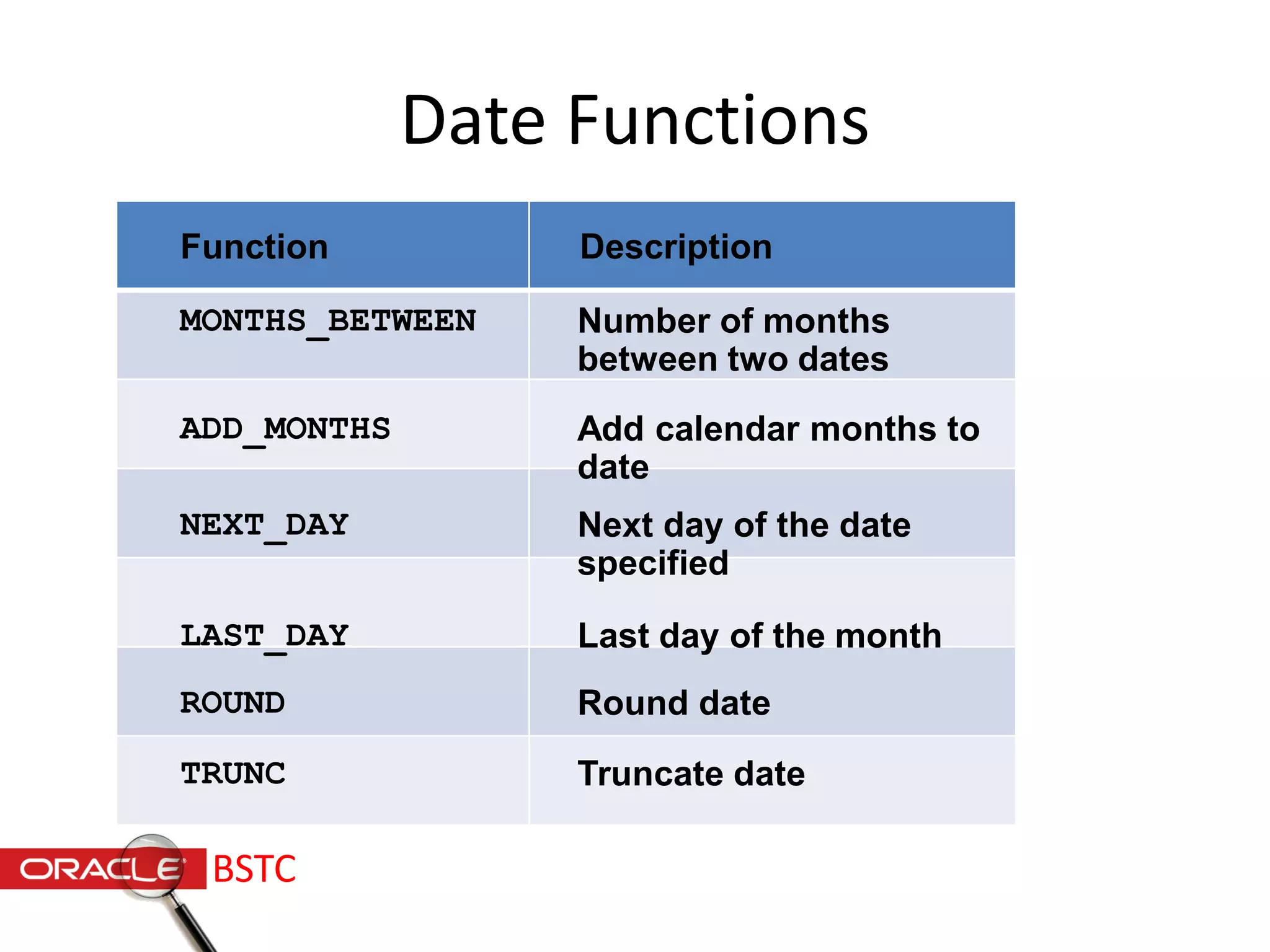 Date Functions

| Function | Description |
|---|---|
| MONTHS_BETWEEN | Number of months between two dates |
| ADD_MONTHS | Add calendar months to date |
| NEXT_DAY | Next day of the date specified |
| LAST_DAY | Last day of the month |
| ROUND | Round date |
| TRUNC | Truncate date |

ORACLE BSTC